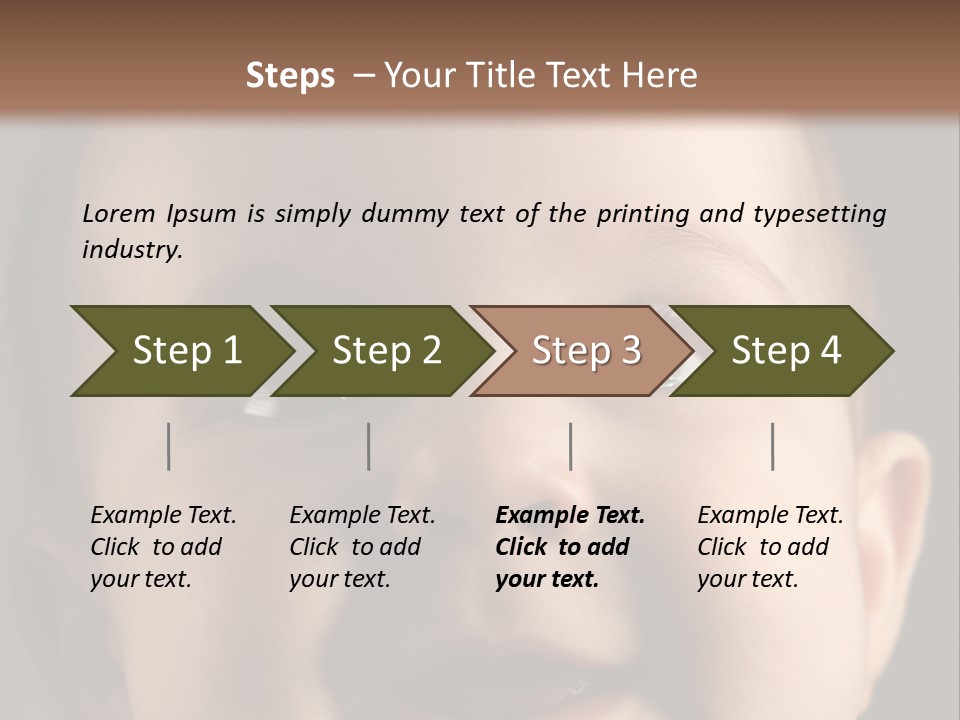 Steps – Your Title Text Here

Lorem Ipsum is simply dummy text of the printing and typesetting industry.

Step 1

Step 2

Step 3

Step 4

Example Text. Click to add your text.

Example Text. Click to add your text.

Example Text. Click to add your text.

Example Text. Click to add your text.